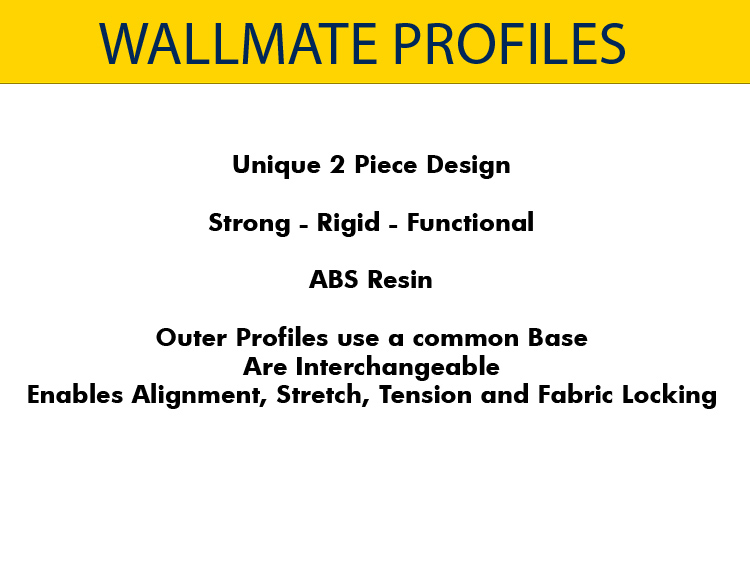 WALLMATE PROFILES

Unique 2 Piece Design

Strong - Rigid - Functional

ABS Resin

Outer Profiles use a common Base
Are Interchangeable
Enables Alignment, Stretch, Tension and Fabric Locking